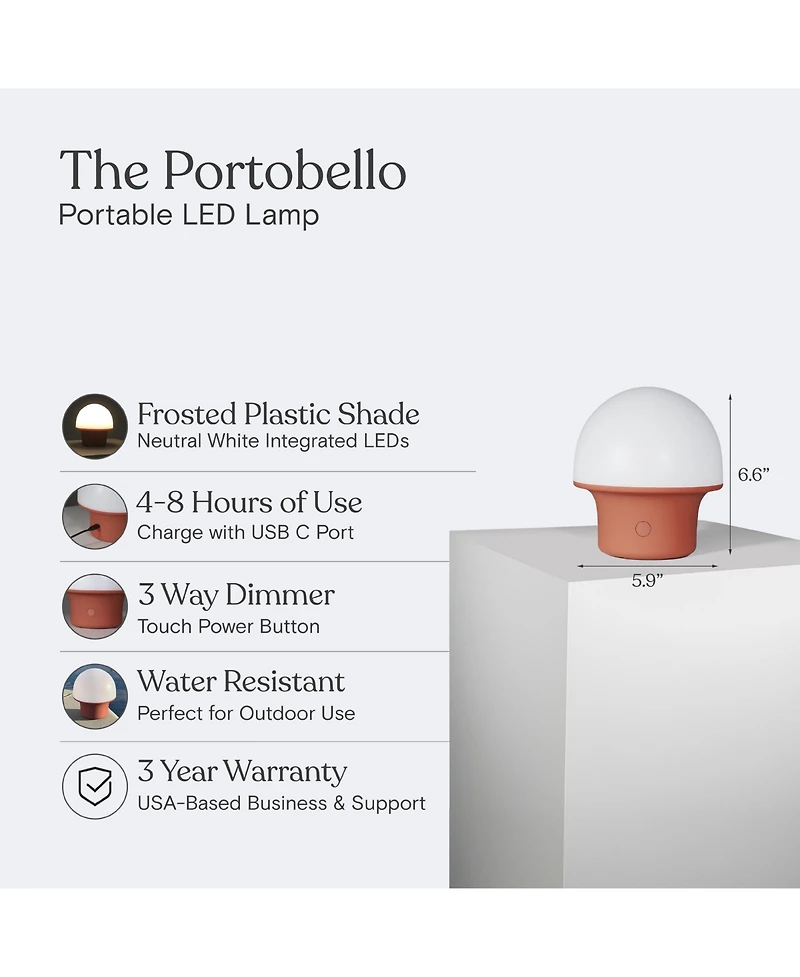 The Portobello
Portable LED Lamp

Frosted Plastic Shade
Neutral White Integrated LEDs

4-8 Hours of Use
Charge with USB C Port

3 Way Dimmer
Touch Power Button

Water Resistant
Perfect for Outdoor Use

3 Year Warranty
USA-Based Business & Support

6.6”

5.9”